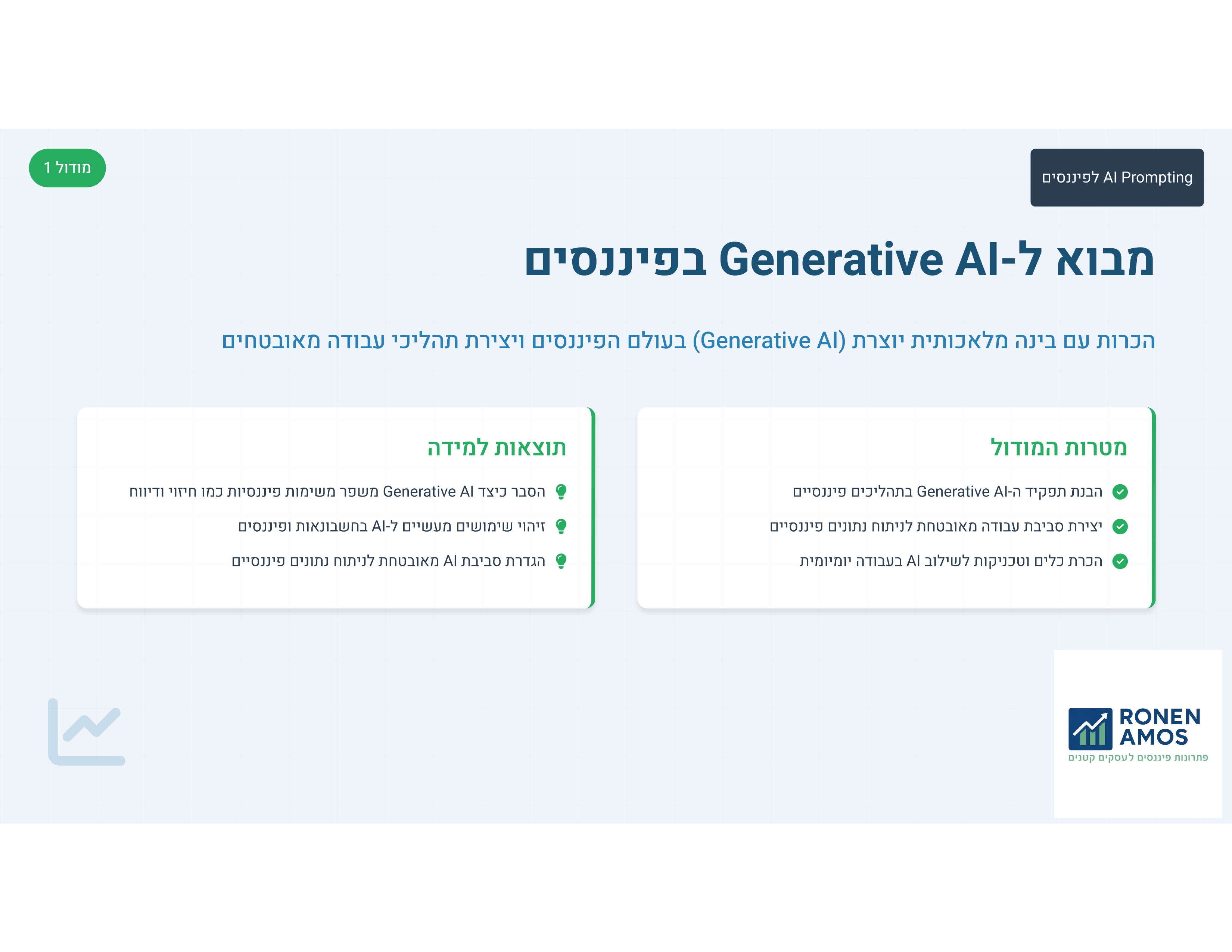 AI Prompting לפיננסים

מודול 1

מבוא ל-Generative AI בפיננסים

הכרות עם בינה מלאכותית יוצרת (Generative AI) בעולם הפיננסים ויצירת תהליכי עבודה מאובטחים

מטרות המודול

הבנת תפקיד ה-Generative AI בתהליכים פיננסיים

יצירת סביבת עבודה מאובטחת לניתוח נתונים פיננסיים

הכרת כלים וטכניקות לשילוב AI בעבודה יומיומית

תוצאות למידה

הסבר כיצד Generative AI משפר משימות פיננסיות כמו חיזוי ודיווח

זיהוי שימושים מעשיים ל-AI בחשבונאות ופיננסים

הגדרת סביבת AI מאובטחת לניתוח נתונים פיננסיים

RONEN AMOS
פתרונות פיננסים לעסקים קטנים